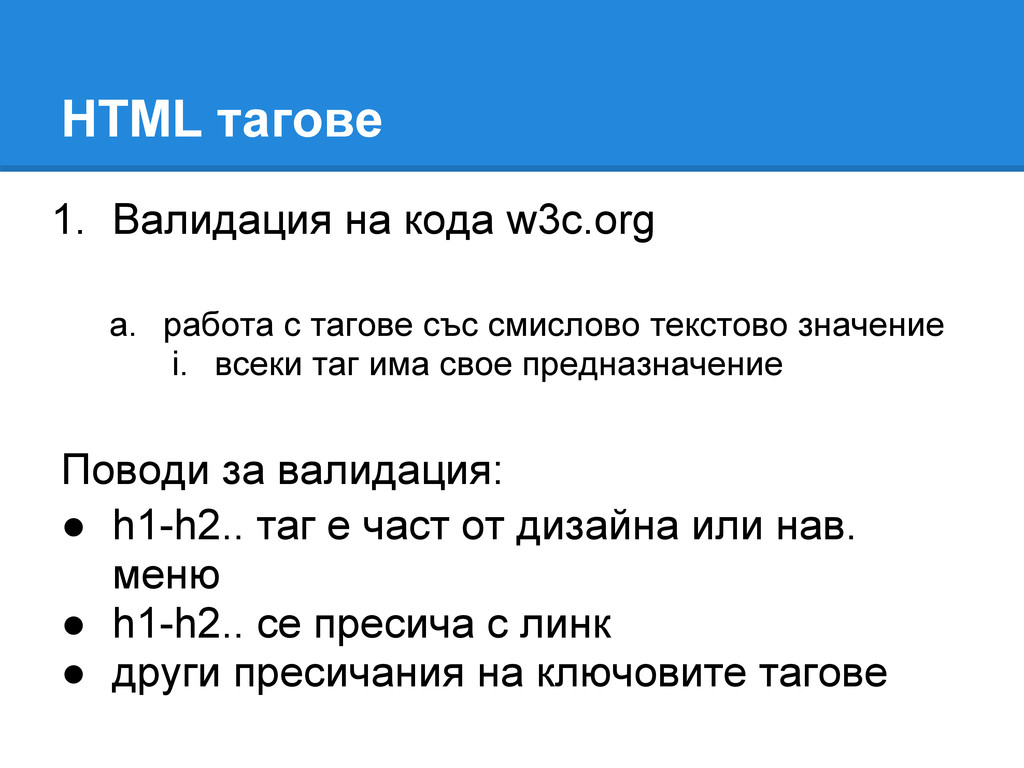 HTML тагове

1. Валидация на кода w3c.org

a. работа с тагове със смислово текстово значение
i. всеки таг има свое предназначение

Поводи за валидация:
● h1-h2.. таг е част от дизайна или нав. меню
● h1-h2.. се пресича с линк
● други пресичания на ключовите тагове